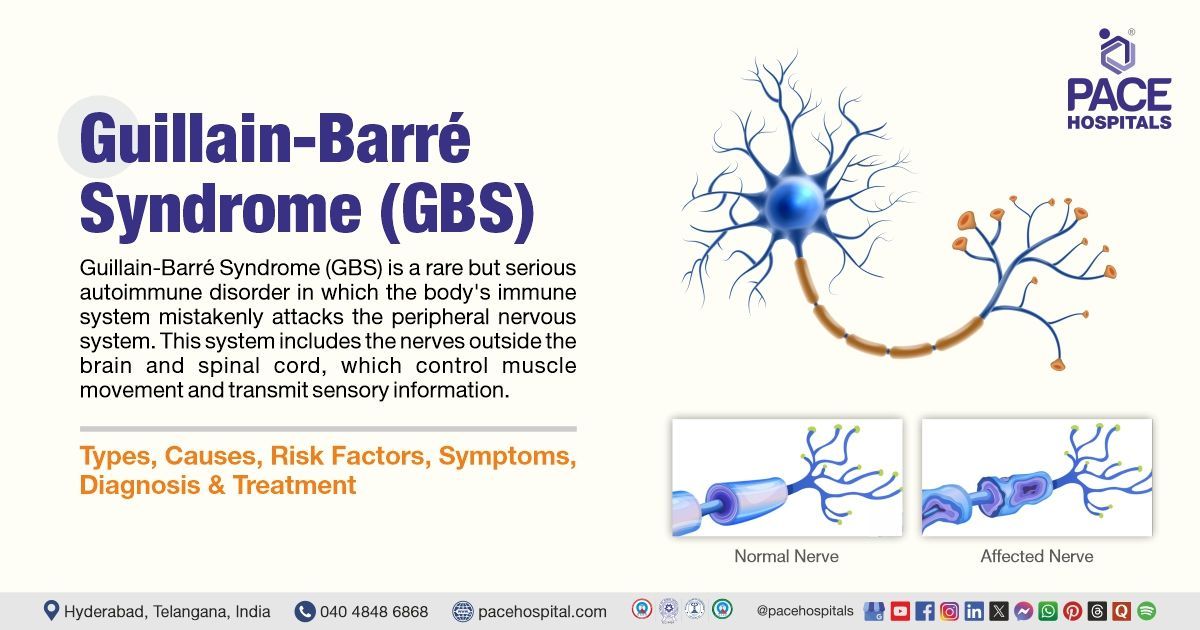 PACE HOSPITALS

Guillain-Barré Syndrome (GBS)

Guillain-Barré Syndrome (GBS) is a rare but serious autoimmune disorder in which the body's immune system mistakenly attacks the peripheral nervous system. This system includes the nerves outside the brain and spinal cord, which control muscle movement and transmit sensory information.

Types, Causes, Risk Factors, Symptoms, Diagnosis & Treatment

Normal Nerve

Affected Nerve

Hyderabad, Telangana, India 040 4848 6868 pacehospital.com @pacehospitals